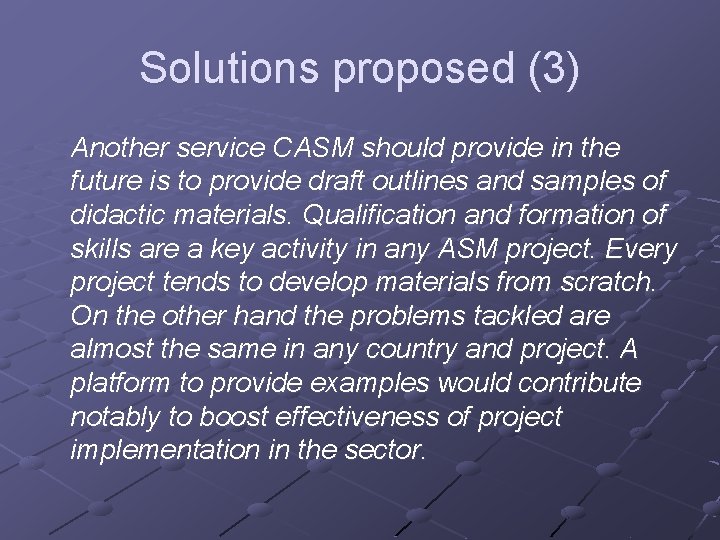 Solutions proposed (3)

Another service CASM should provide in the future is to provide draft outlines and samples of didactic materials. Qualification and formation of skills are a key activity in any ASM project. Every project tends to develop materials from scratch. On the other hand the problems tackled are almost the same in any country and project. A platform to provide examples would contribute notably to boost effectiveness of project implementation in the sector.